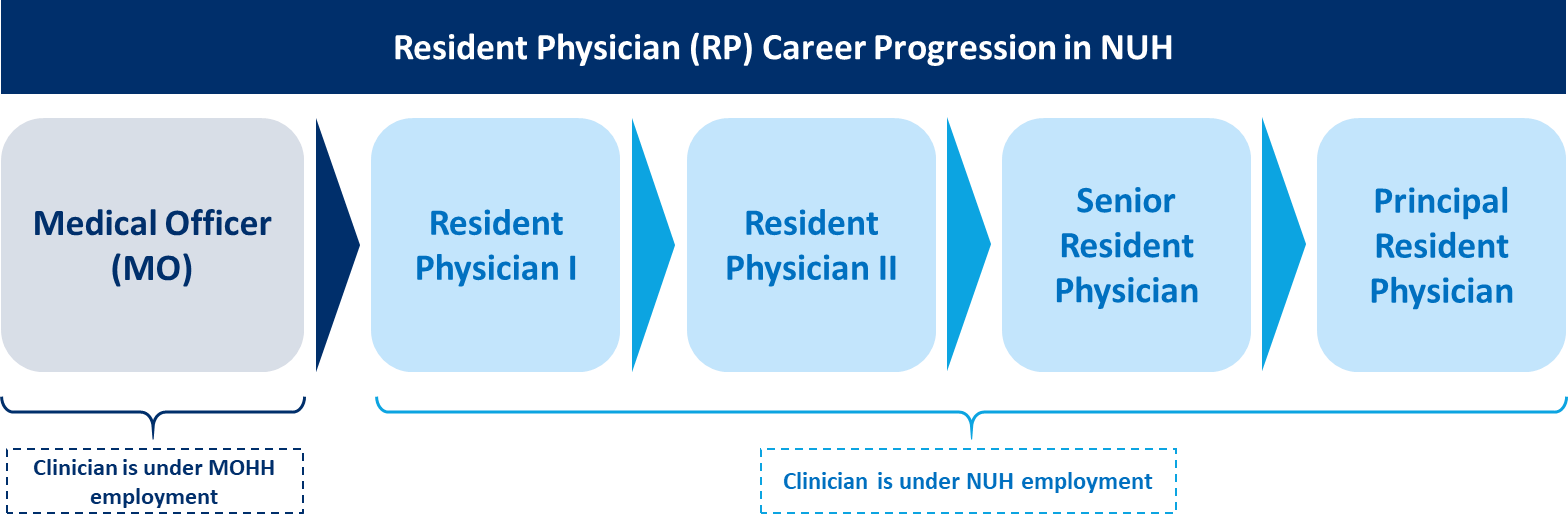 Resident Physician (RP) Career Progression in NUH

Medical Officer (MO)

Resident Physician I

Resident Physician II

Senior Resident Physician

Principal Resident Physician

Clinician is under MOHH employment

Clinician is under NUH employment